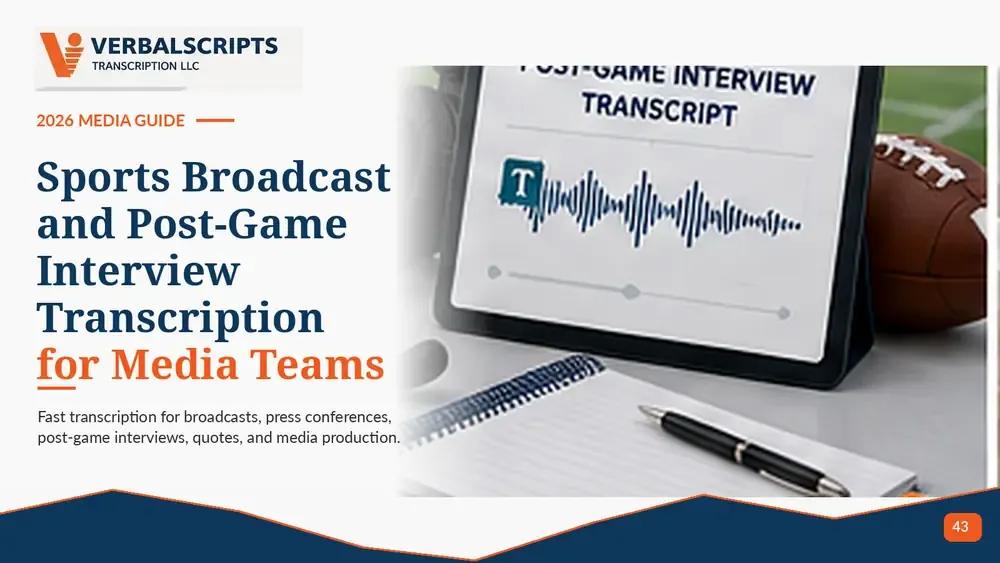 VERBALSCRIPTS
TRANSCRIPTION LLC

2026 MEDIA GUIDE

Sports Broadcast and Post-Game Interview Transcription for Media Teams

Fast transcription for broadcasts, press conferences, post-game interviews, quotes, and media production.

POST-GAME INTERVIEW TRANSCRIPT

T

43